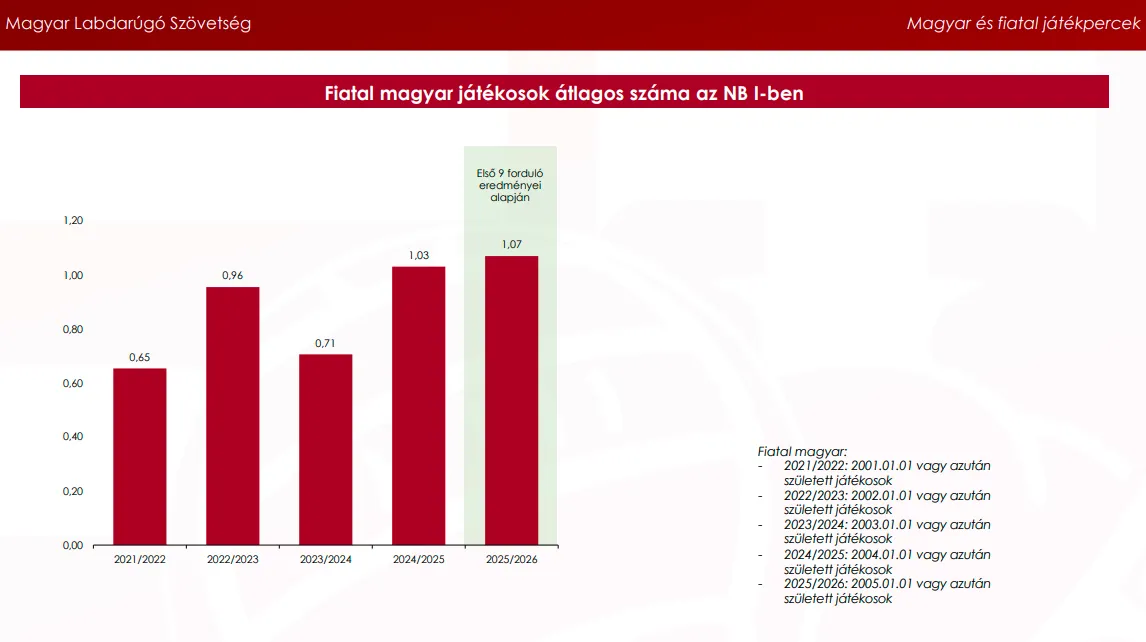 Magyar Labdarúgó Szövetség

Magyar és fiatal játékpercek

Fiatal magyar játékosok átlagos száma az NB I-ben

Első 9 forduló eredményei alapján

1,20
1,00
0,80
0,60
0,40
0,20
0,00

0,65
0,96
0,71
1,03
1,07

2021/2022
2022/2023
2023/2024
2024/2025
2025/2026

Fiatal magyar:
- 2021/2022: 2001.01.01 vagy azután született játékosok
- 2022/2023: 2002.01.01 vagy azután született játékosok
- 2023/2024: 2003.01.01 vagy azután született játékosok
- 2024/2025: 2004.01.01 vagy azután született játékosok
- 2025/2026: 2005.01.01 vagy azután született játékosok